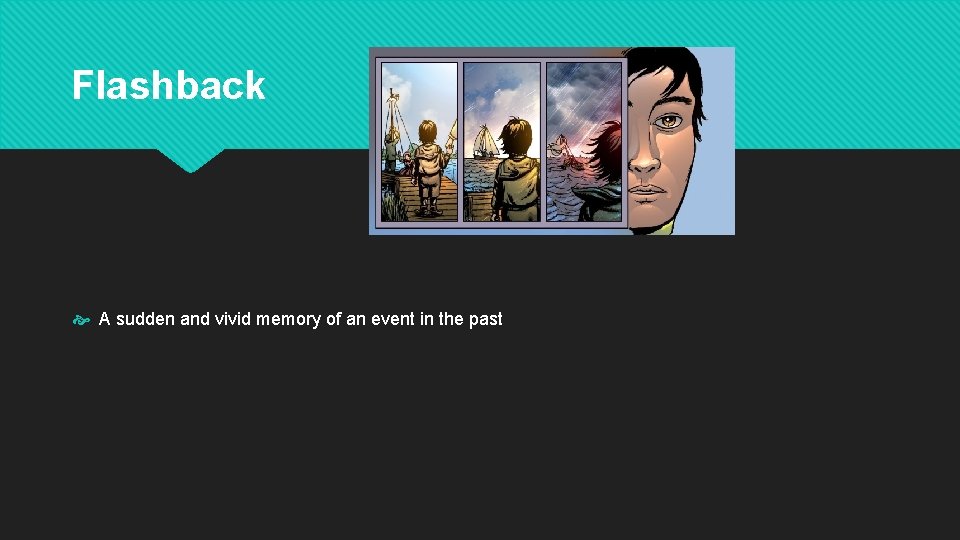 Flashback

A sudden and vivid memory of an event in the past